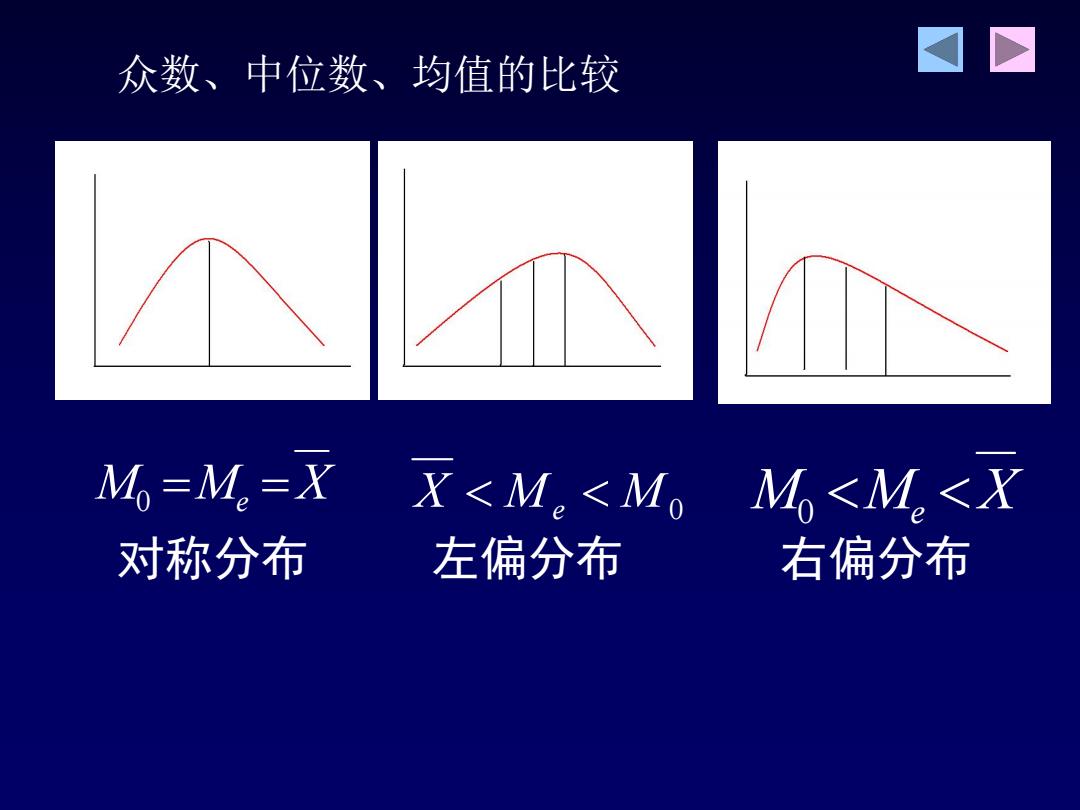 众数、中位数、均值的比较

$M_0 = M_e = \overline{X}$
对称分布

$\overline{X} < M_e < M_0$
左偏分布

$M_0 < M_e < \overline{X}$
右偏分布